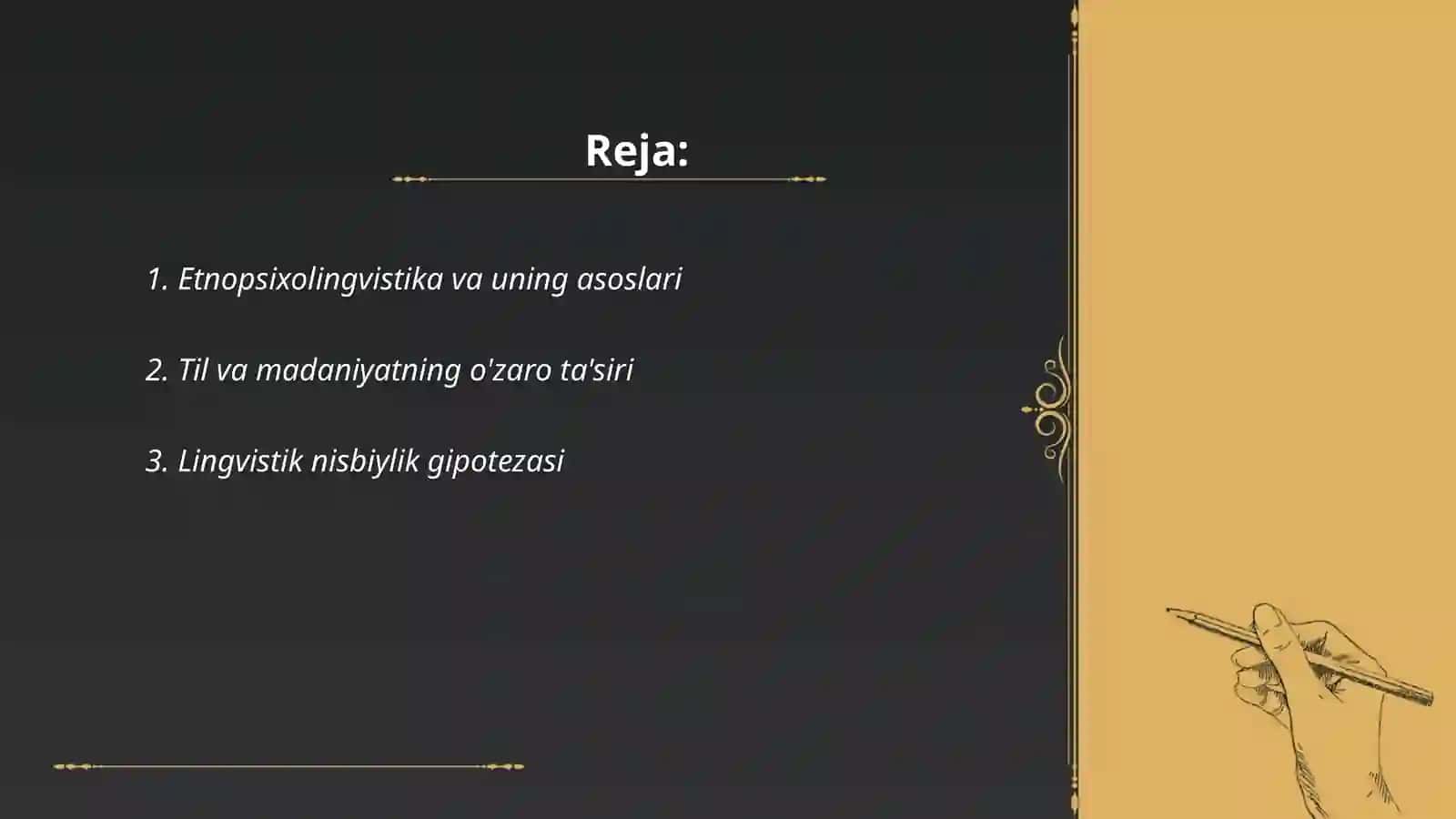 Reja:

1. Etnopsixolingvistika va uning asoslari

2. Til va madaniyatning o'zaro ta'siri

3. Lingvistik nisbiylik gipotezasi